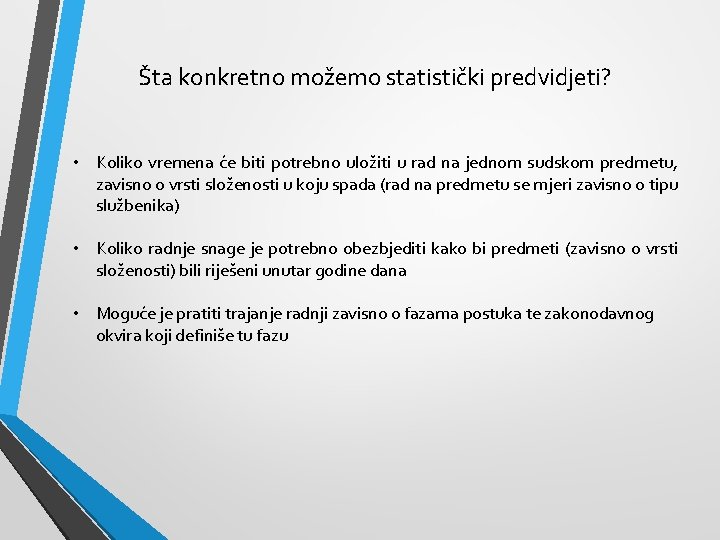 Šta konkretno možemo statistički predvidjeti?

• Koliko vremena će biti potrebno uložiti u rad na jednom sudskom predmetu, zavisno o vrsti složenosti u koju spada (rad na predmetu se mjeri zavisno o tipu službenika)

• Koliko radnje snage je potrebno obezbjediti kako bi predmeti (zavisno o vrsti složenosti) bili riješeni unutar godine dana

• Moguće je pratiti trajanje radnji zavisno o fazama postuka te zakonodavnog okvira koji definiše tu fazu